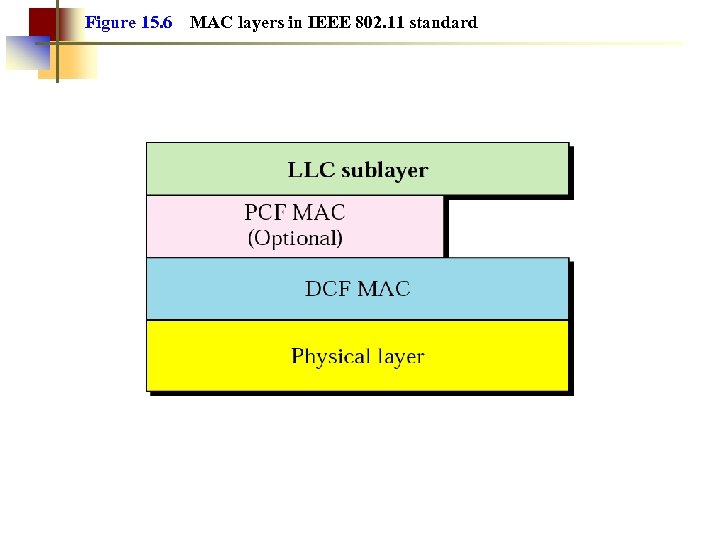 Figure 15.6 MAC layers in IEEE 802.11 standard

LLC sublayer

PCF MAC
(Optional)

DCF MAC

Physical layer